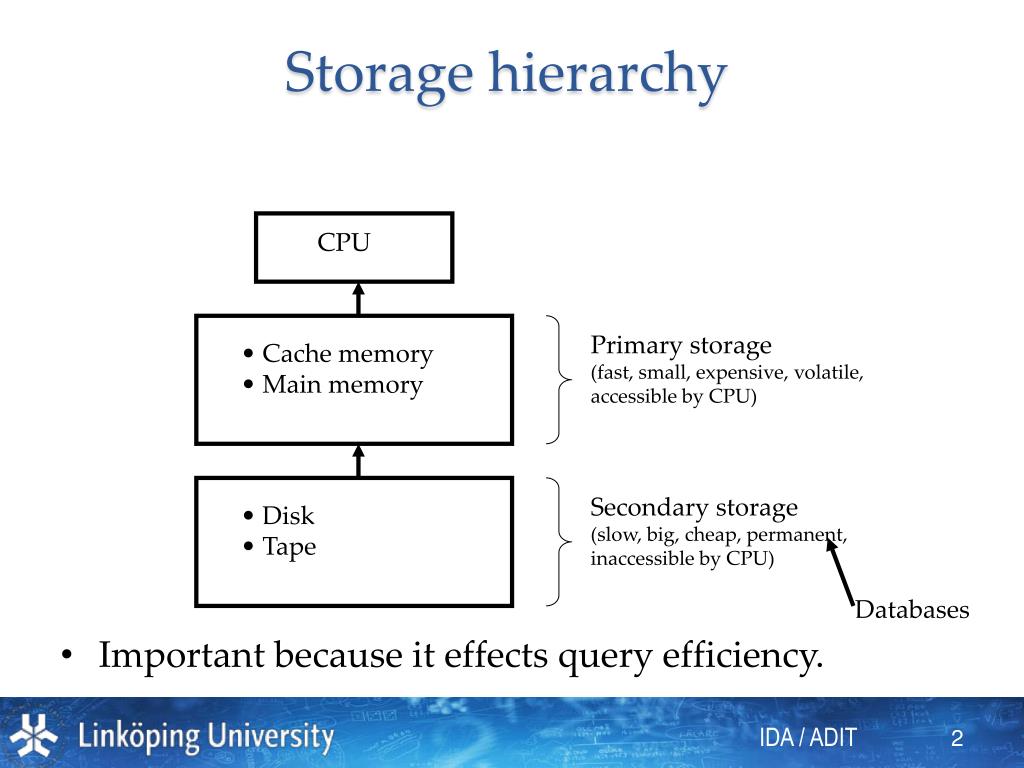 Storage hierarchy

CPU

• Cache memory
• Main memory

Primary storage
(fast, small, expensive, volatile, accessible by CPU)

• Disk
• Tape

Secondary storage
(slow, big, cheap, permanent, inaccessible by CPU)

Databases

• Important because it effects query efficiency.

Linköping University

IDA / ADIT

2